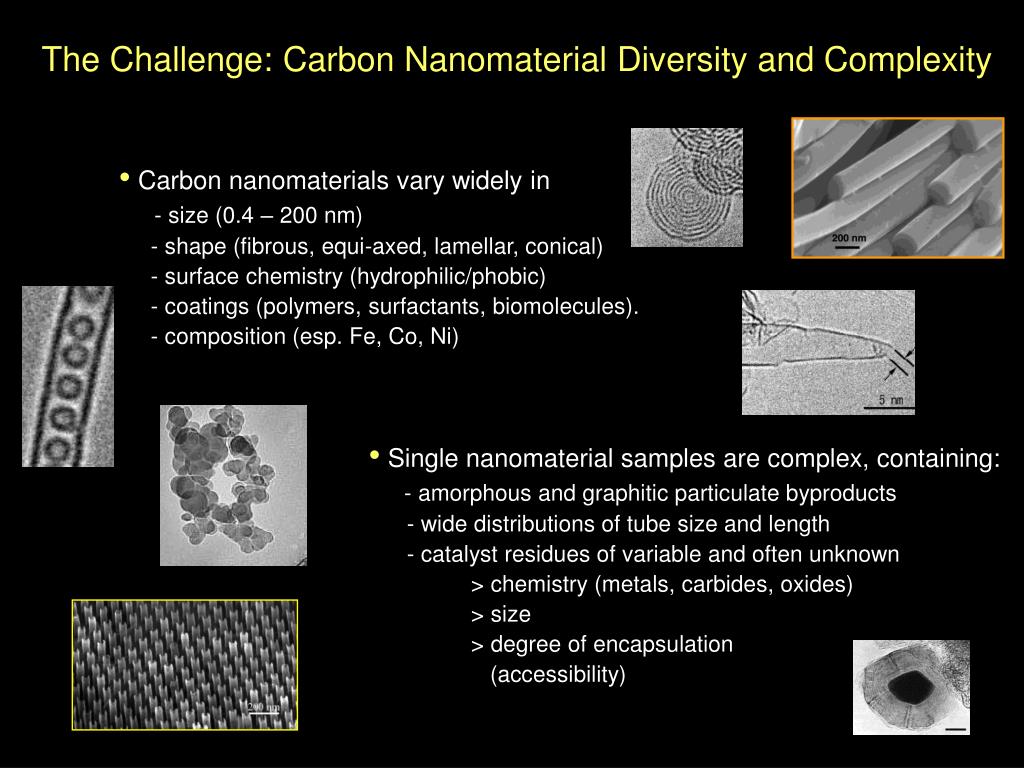 The Challenge: Carbon Nanomaterial Diversity and Complexity

• Carbon nanomaterials vary widely in
- size (0.4 – 200 nm)
- shape (fibrous, equi-axed, lamellar, conical)
- surface chemistry (hydrophilic/phobic)
- coatings (polymers, surfactants, biomolecules).
- composition (esp. Fe, Co, Ni)

200 nm

5 nm

• Single nanomaterial samples are complex, containing:
- amorphous and graphitic particulate byproducts
- wide distributions of tube size and length
- catalyst residues of variable and often unknown
> chemistry (metals, carbides, oxides)
> size
> degree of encapsulation
(accessibility)

200 nm